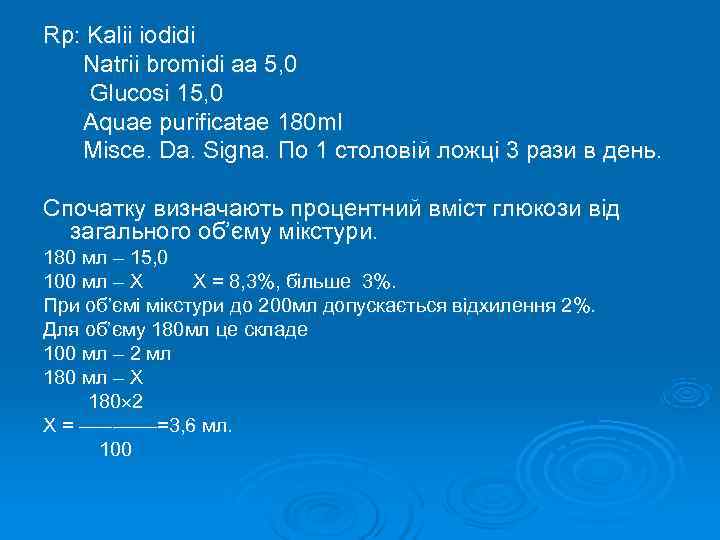 Rp: Kalii iodidi
Natrii bromidi aa 5,0
Glucosi 15,0
Aquae purificatae 180ml
Misce. Da. Signa. По 1 столовій ложці 3 рази в день.

Спочатку визначають процентний вміст глюкози від загального об'єму мікстури.
180 мл – 15,0
100 мл – Х Х = 8,3%, більше 3%.
При об'ємі мікстури до 200мл допускається відхилення 2%.
Для об'єму 180мл це складе
100 мл – 2 мл
180 мл – Х
$X = \frac{180 \times 2}{100} = 3,6$ мл.